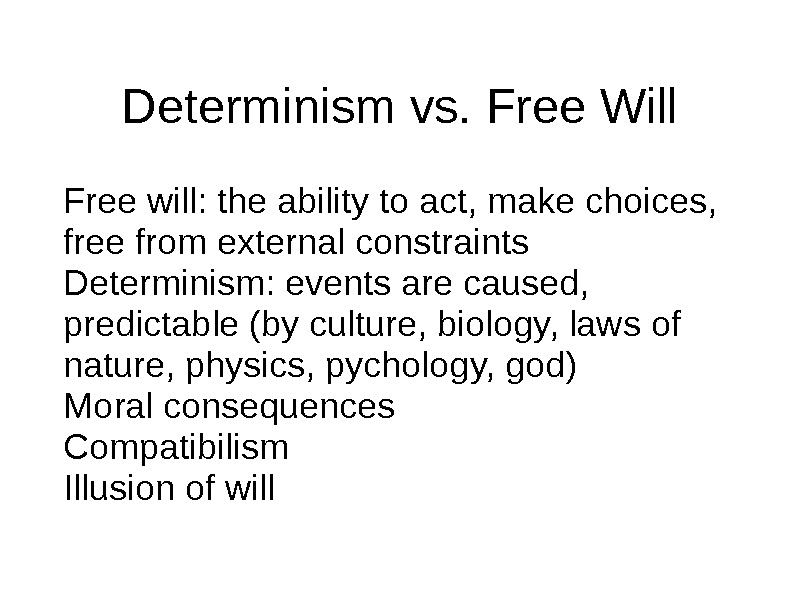 Determinism vs. Free Will

Free will: the ability to act, make choices, free from external constraints
Determinism: events are caused, predictable (by culture, biology, laws of nature, physics, pychology, god)
Moral consequences
Compatibilism
Illusion of will